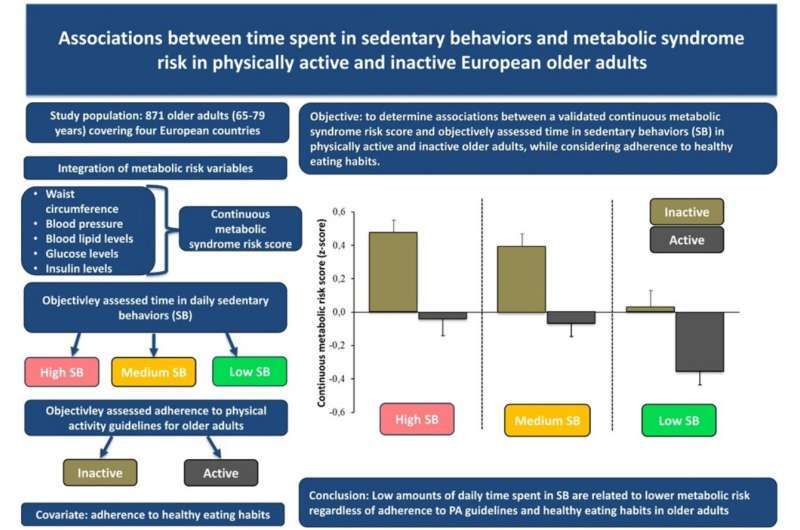 Associations between time spent in sedentary behaviors and metabolic syndrome risk in physically active and inactive European older adults

Study population: 871 older adults (65-79 years) covering four European countries

Integration of metabolic risk variables

• Waist circumference
• Blood pressure
• Blood lipid levels
• Glucose levels
• Insulin levels

Continuous metabolic syndrome risk score

Objectivley assessed time in daily sedentary behaviors (SB)

High SB

Medium SB

Low SB

Objectivley assessed adherence to physical activity guidelines for older adults

Inactive

Active

Covariate: adherence to healthy eating habits

Objective: to determine associations between a validated continuous metabolic syndrome risk score and objectively assessed time in sedentary behaviors (SB) in physically active and inactive older adults, while considering adherence to healthy eating habits.

Continuous metabolic risk score (z-score)

0,6
0,4
0,2
0,0
-0,2
-0,4
-0,6

Inactive
Active

High SB
Medium SB
Low SB

Conclusion: Low amounts of daily time spent in SB are related to lower metabolic risk regardless of adherence to PA guidelines and healthy eating habits in older adults